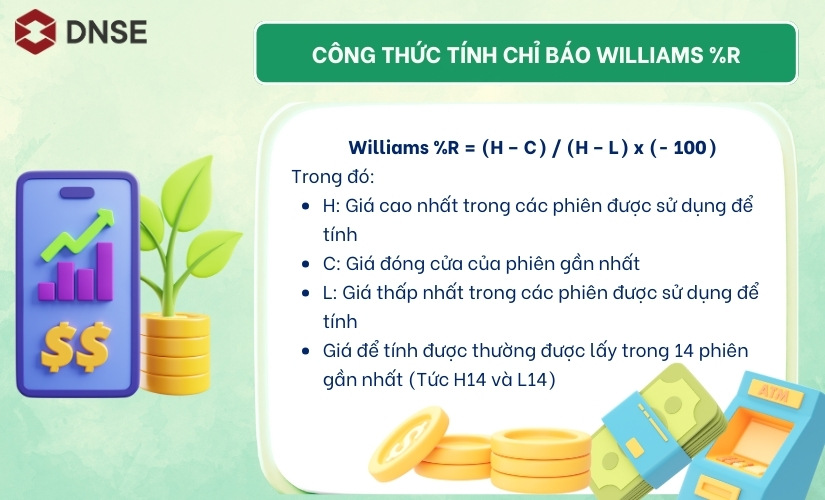 DNSE

CÔNG THỨC TÍNH CHỈ BÁO WILLIAMS %R

Williams %R = (H – C) / (H – L) x (- 100)

Trong đó:

- H: Giá cao nhất trong các phiên được sử dụng để tính
- C: Giá đóng cửa của phiên gần nhất
- L: Giá thấp nhất trong các phiên được sử dụng để tính
- Giá để tính được thường được lấy trong 14 phiên gần nhất (Tức H14 và L14)

$$

ATM